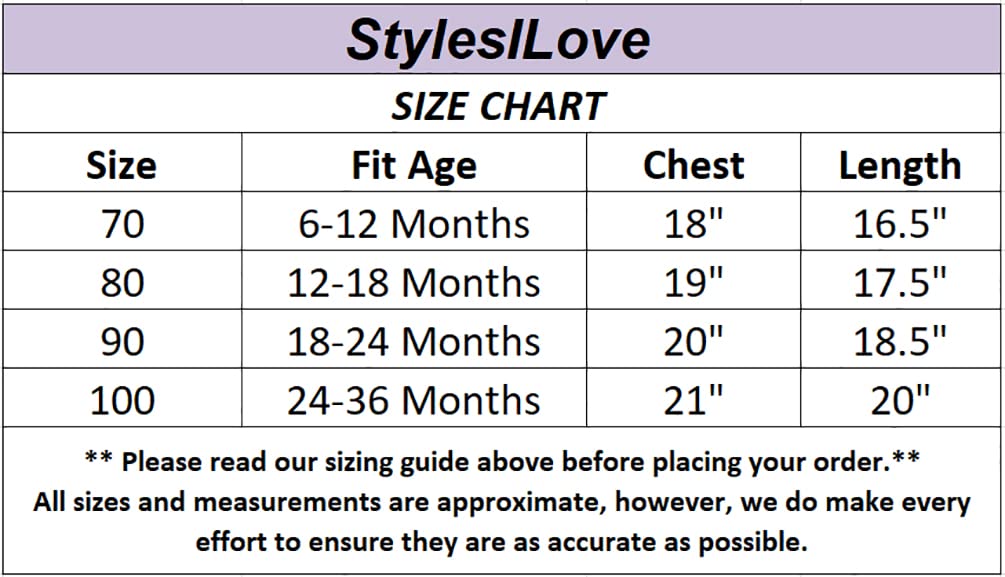 StylesILove

SIZE CHART

| Size | Fit Age | Chest | Length |
|---|---|---|---|
| 70 | 6-12 Months | 18" | 16.5" |
| 80 | 12-18 Months | 19" | 17.5" |
| 90 | 18-24 Months | 20" | 18.5" |
| 100 | 24-36 Months | 21" | 20" |

** Please read our sizing guide above before placing your order.**
All sizes and measurements are approximate, however, we do make every effort to ensure they are as accurate as possible.